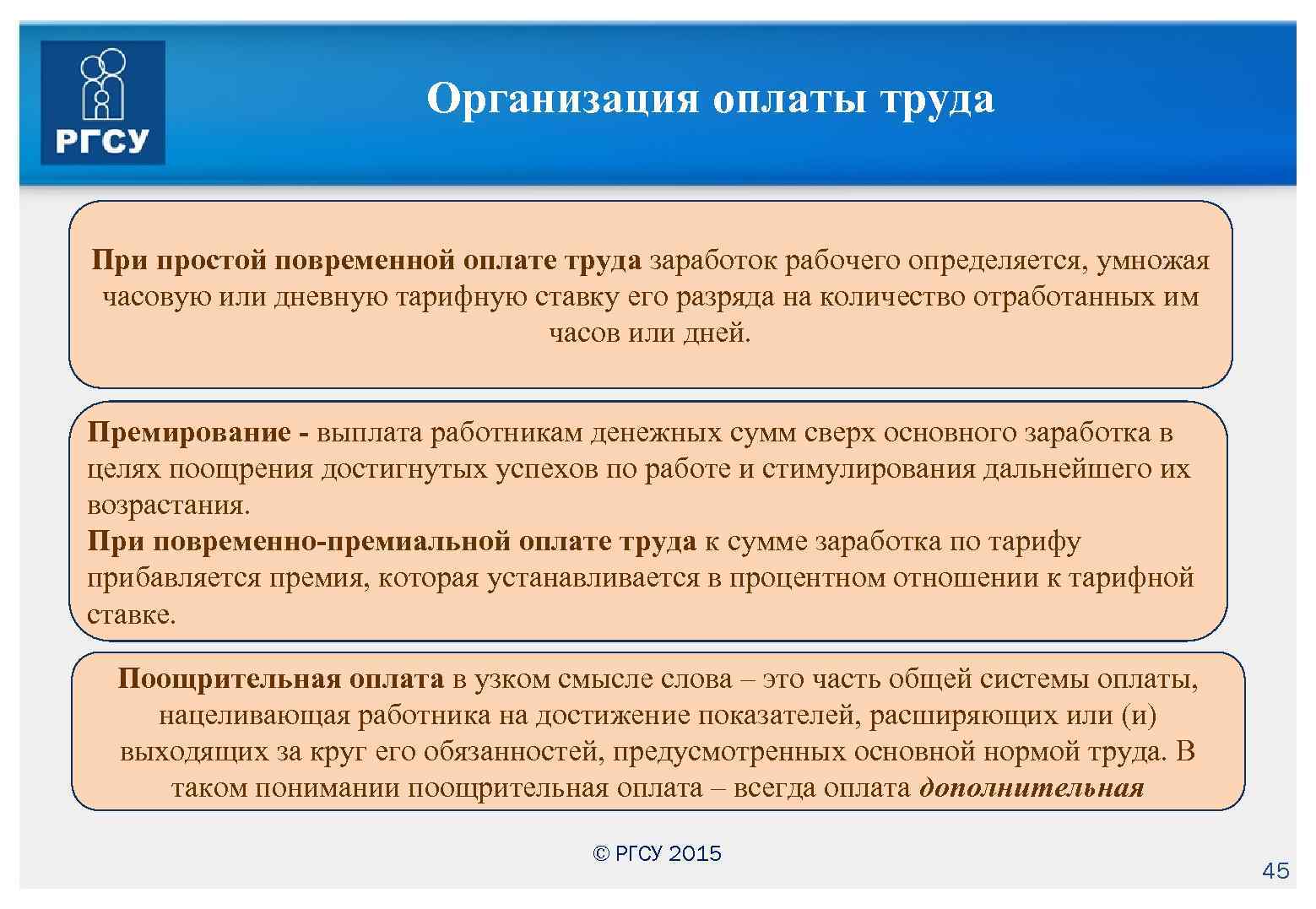 РГСУ

Организация оплаты труда

При простой повременной оплате труда заработок рабочего определяется, умножая часовую или дневную тарифную ставку его разряда на количество отработанных им часов или дней.

Премирование - выплата работникам денежных сумм сверх основного заработка в целях поощрения достигнутых успехов по работе и стимулирования дальнейшего их возрастания.
При повременно-премиальной оплате труда к сумме заработка по тарифу прибавляется премия, которая устанавливается в процентном отношении к тарифной ставке.

Поощрительная оплата в узком смысле слова – это часть общей системы оплаты, нацеливающая работника на достижение показателей, расширяющих или (и) выходящих за круг его обязанностей, предусмотренных основной нормой труда. В таком понимании поощрительная оплата – всегда оплата дополнительная

© РГСУ 2015

45